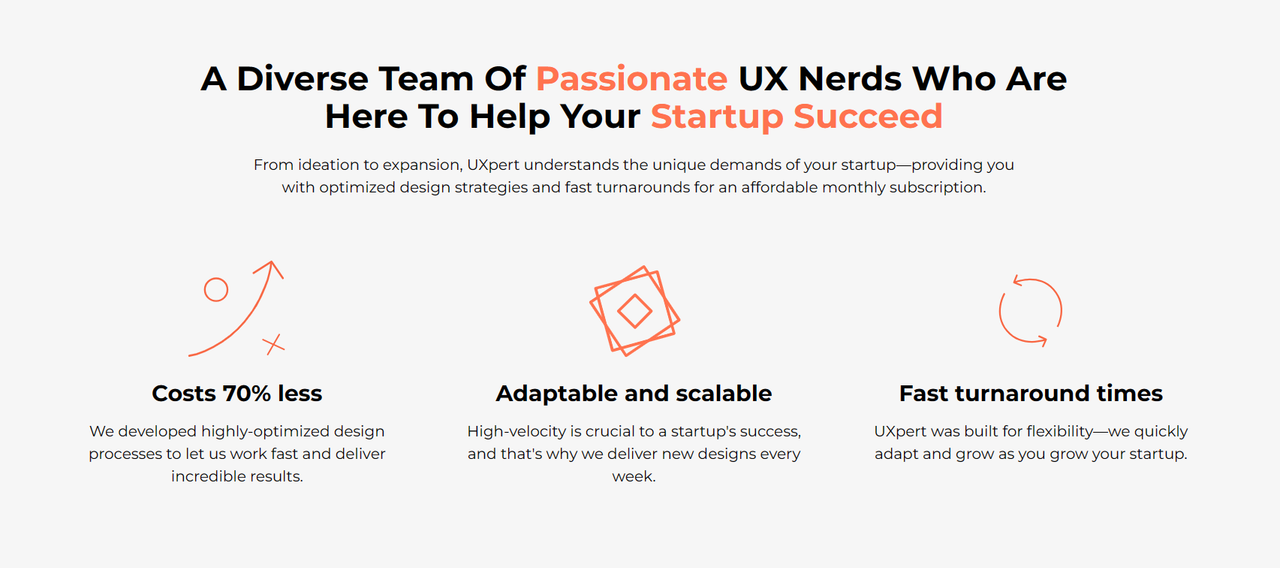 A Diverse Team Of Passionate UX Nerds Who Are Here To Help Your Startup Succeed

From ideation to expansion, UXpert understands the unique demands of your startup—providing you with optimized design strategies and fast turnarounds for an affordable monthly subscription.

Costs 70% less

We developed highly-optimized design processes to let us work fast and deliver incredible results.

Adaptable and scalable

High-velocity is crucial to a startup's success, and that's why we deliver new designs every week.

Fast turnaround times

UXpert was built for flexibility—we quickly adapt and grow as you grow your startup.